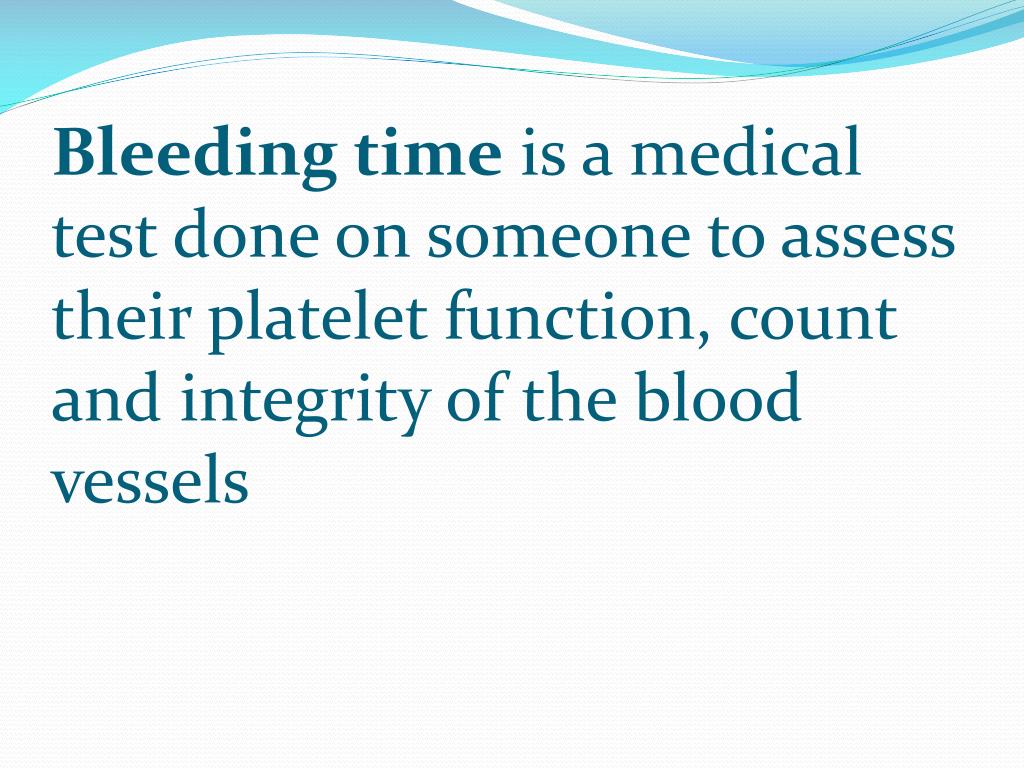 Bleeding time is a medical test done on someone to assess their platelet function, count and integrity of the blood vessels